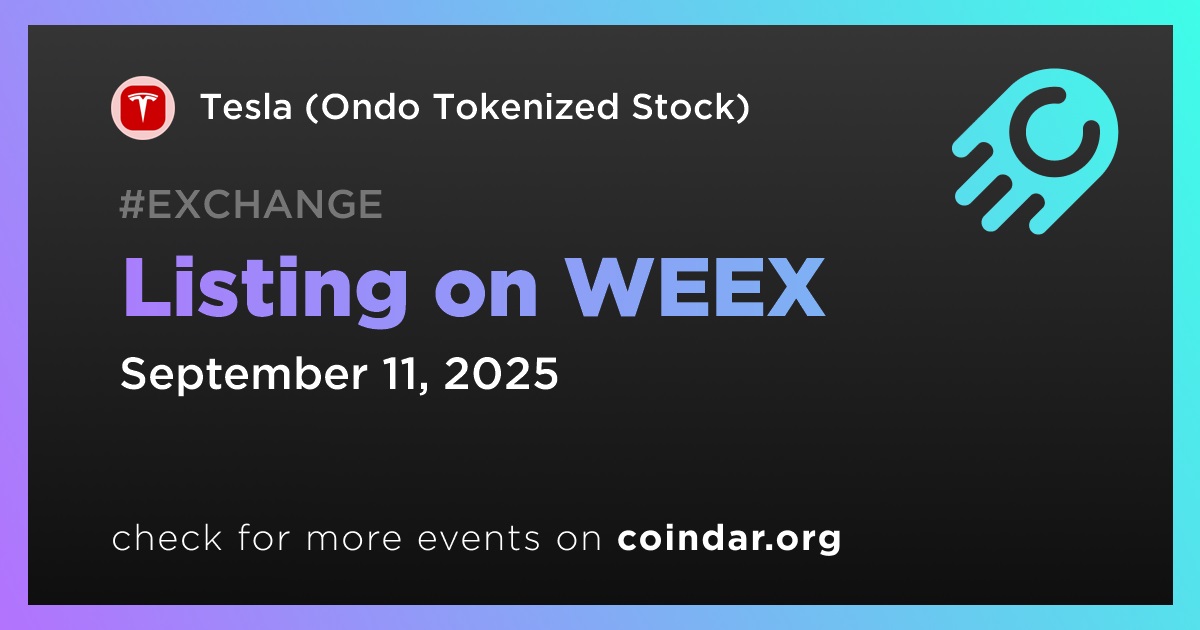 Tesla (Ondo Tokenized Stock)

#EXCHANGE

Listing on WEEX

September 11, 2025

check for more events on coindar.org